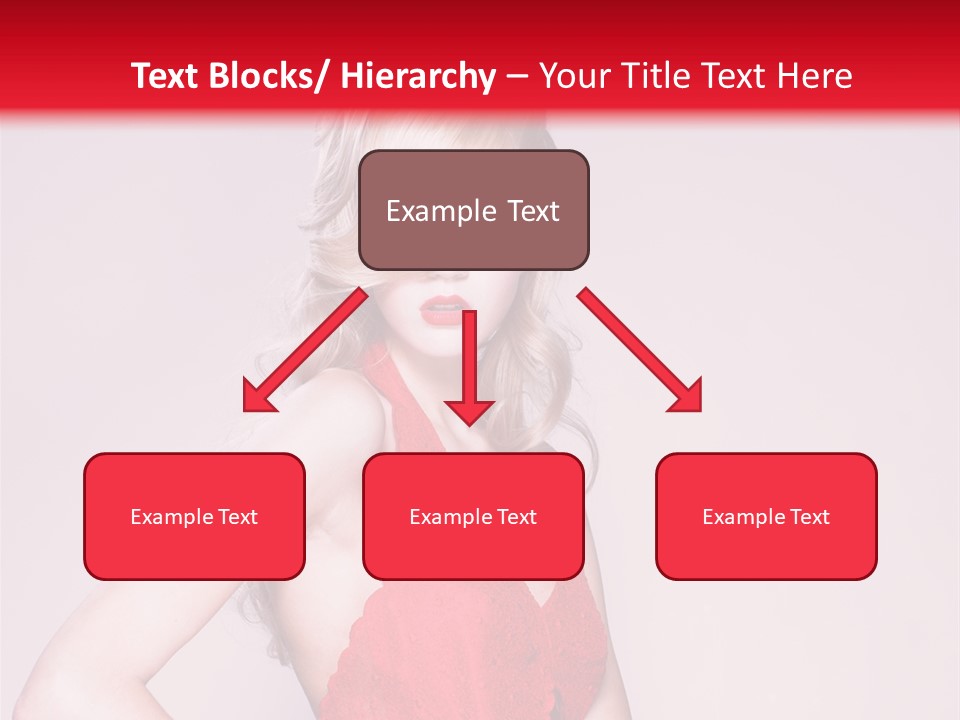 Text Blocks/ Hierarchy – Your Title Text Here

Example Text

Example Text

Example Text

Example Text